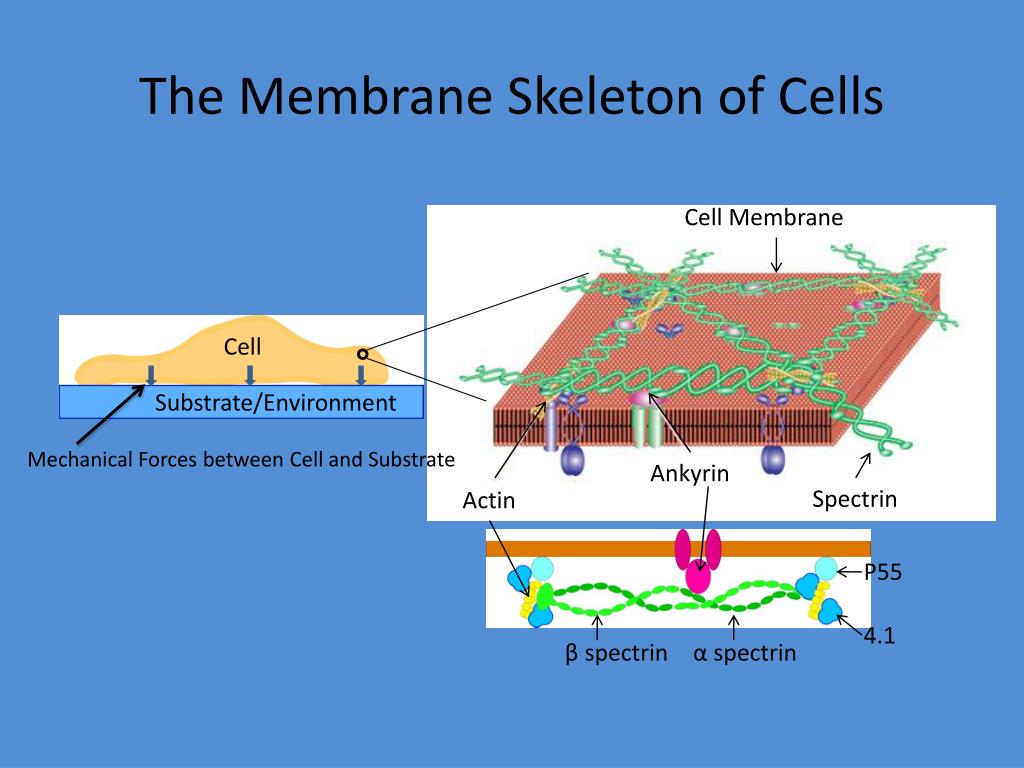 The Membrane Skeleton of Cells

Cell

Substrate/Environment

Mechanical Forces between Cell and Substrate

Cell Membrane

Actin

Ankyrin

Spectrin

P55

4.1

β spectrin

α spectrin